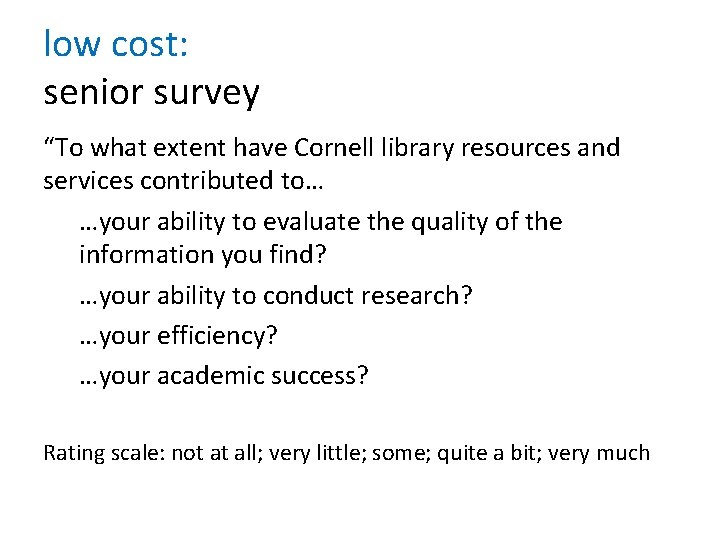 low cost:
senior survey

“To what extent have Cornell library resources and services contributed to…

…your ability to evaluate the quality of the information you find?

…your ability to conduct research?

…your efficiency?

…your academic success?

Rating scale: not at all; very little; some; quite a bit; very much